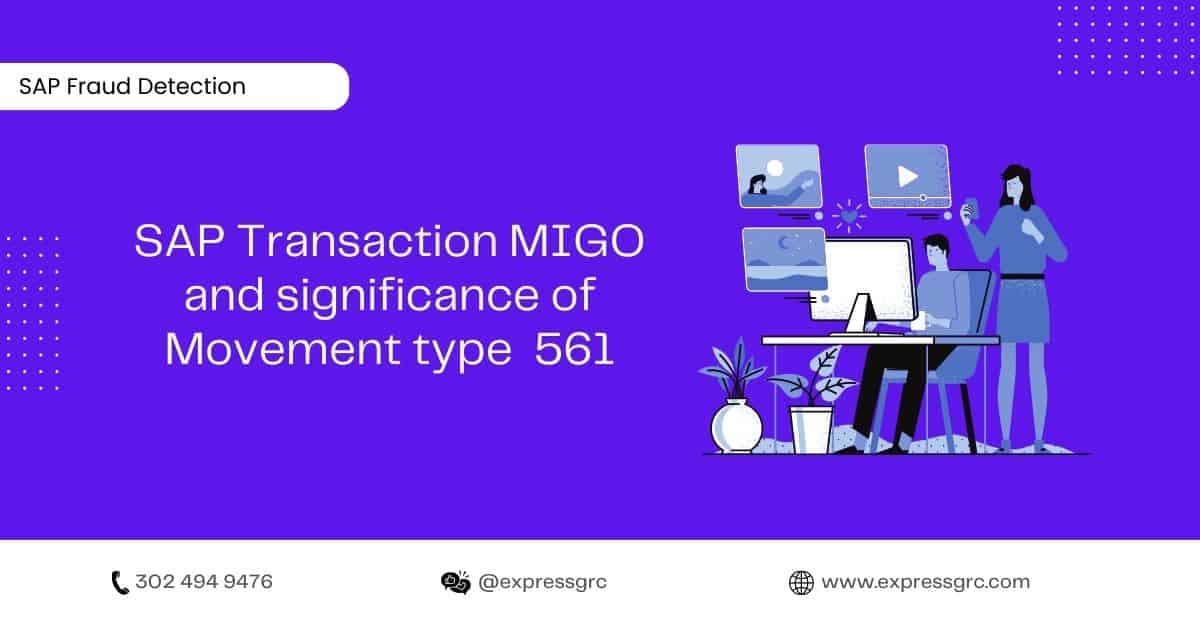 SAP Fraud Detection

SAP Transaction MIGO and significance of Movement type 561

302 494 9476

@expressgrc

www.expressgrc.com